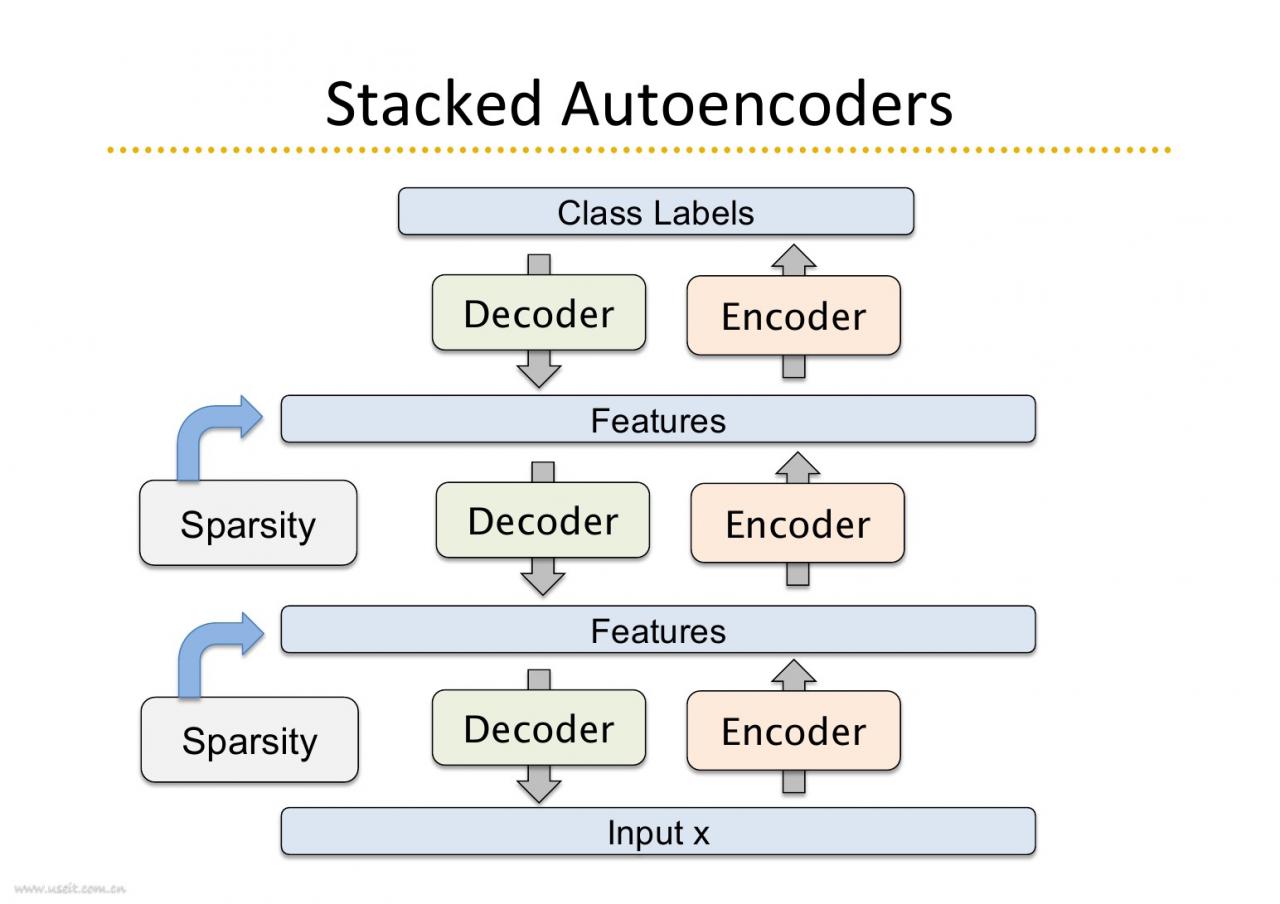 Stacked Autoencoders

Class Labels

Decoder

Encoder

Features

Sparsity

Decoder

Encoder

Features

Sparsity

Decoder

Encoder

Input x

www.useit.com.cn